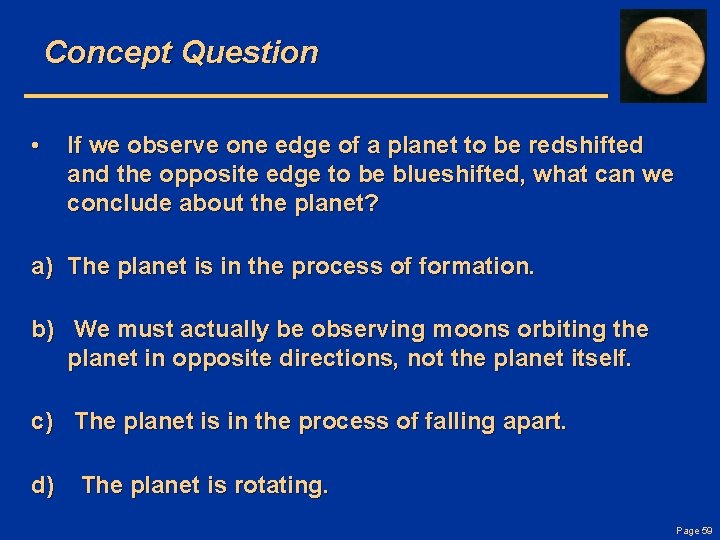 Concept Question

• If we observe one edge of a planet to be redshifted and the opposite edge to be blueshifted, what can we conclude about the planet?

a) The planet is in the process of formation.

b) We must actually be observing moons orbiting the planet in opposite directions, not the planet itself.

c) The planet is in the process of falling apart.

d) The planet is rotating.

Page 59